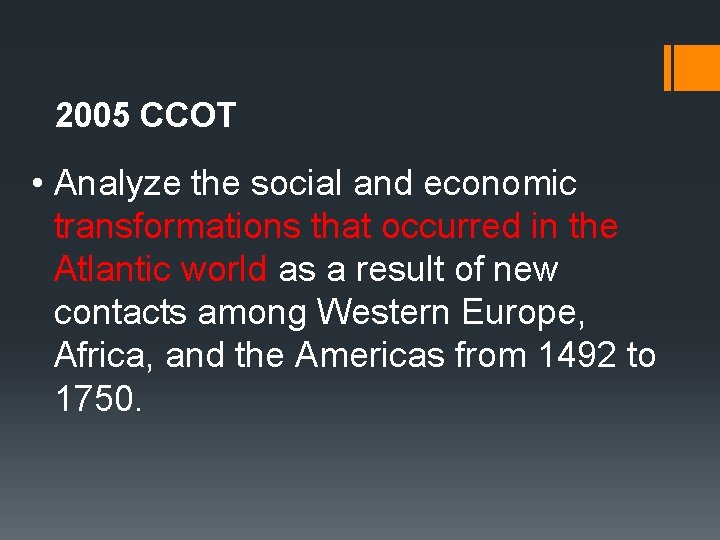 2005 CCOT

• Analyze the social and economic transformations that occurred in the Atlantic world as a result of new contacts among Western Europe, Africa, and the Americas from 1492 to 1750.